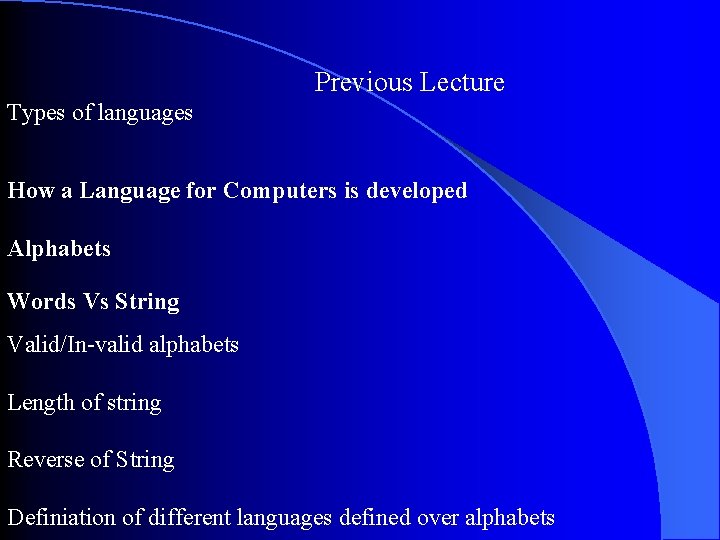 Previous Lecture

Types of languages

How a Language for Computers is developed

Alphabets

Words Vs String

Valid/In-valid alphabets

Length of string

Reverse of String

Definiation of different languages defined over alphabets